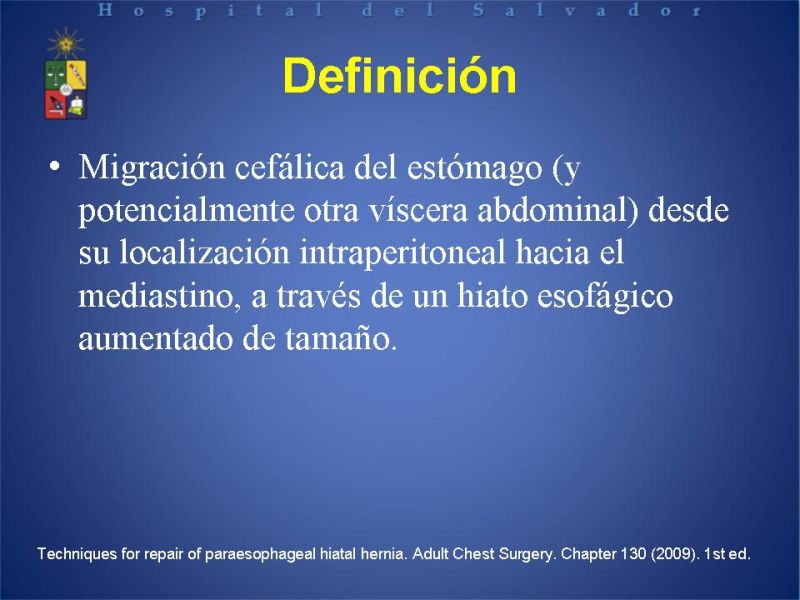 Hospital del Salvador

Definición

• Migración cefálica del estómago (y potencialmente otra víscera abdominal) desde su localización intraperitoneal hacia el mediastino, a través de un hiato esofágico aumentado de tamaño.

Techniques for repair of paraesophageal hiatal hernia. Adult Chest Surgery. Chapter 130 (2009). 1st ed.